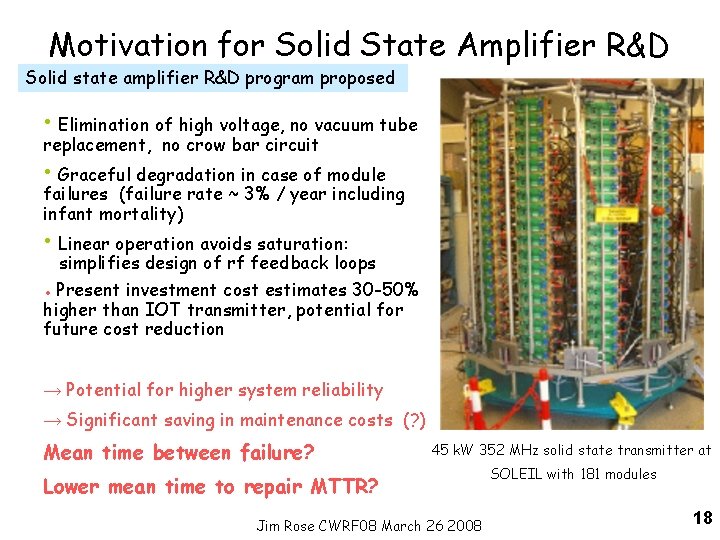 Motivation for Solid State Amplifier R&D

Solid state amplifier R&D program proposed

• Elimination of high voltage, no vacuum tube replacement, no crow bar circuit

• Graceful degradation in case of module failures (failure rate ~ 3% / year including infant mortality)

• Linear operation avoids saturation: simplifies design of rf feedback loops

• Present investment cost estimates 30-50% higher than IOT transmitter, potential for future cost reduction

→ Potential for higher system reliability

→ Significant saving in maintenance costs (?)

Mean time between failure?

Lower mean time to repair MTTR?

45 kW 352 MHz solid state transmitter at SOLEIL with 181 modules

Jim Rose CWRF08 March 26 2008

18